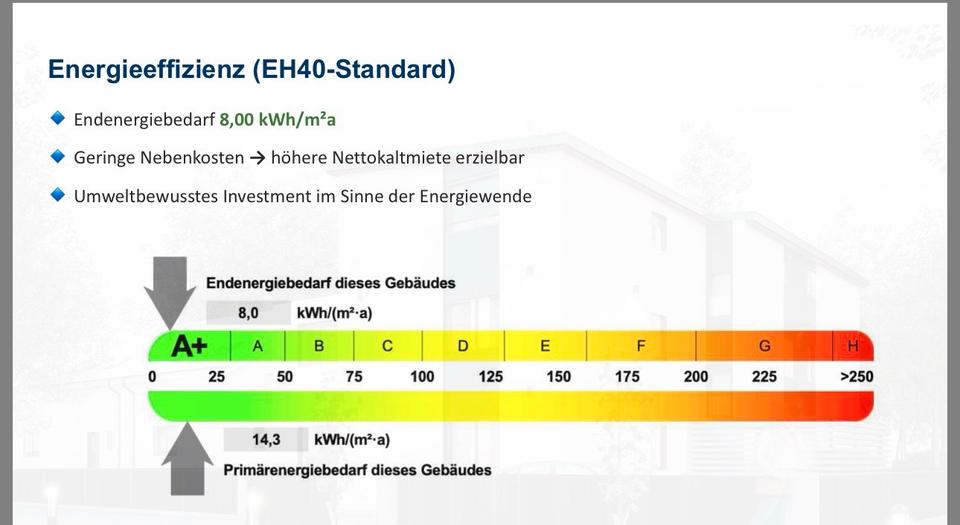 Energieeffizienz (EH40-Standard)

Endenergiebedarf 8,00 kWh/m²a

Geringe Nebenkosten → höhere Nettokaltmiete erzielbar

Umweltbewusstes Investment im Sinne der Energiewende

Endenergiebedarf dieses Gebäudes

8,0 kWh/(m²·a)

A+ A B C D E F G H

0 25 50 75 100 125 150 175 200 225 >250

14,3 kWh/(m²·a)

Primärenergiebedarf dieses Gebäudes